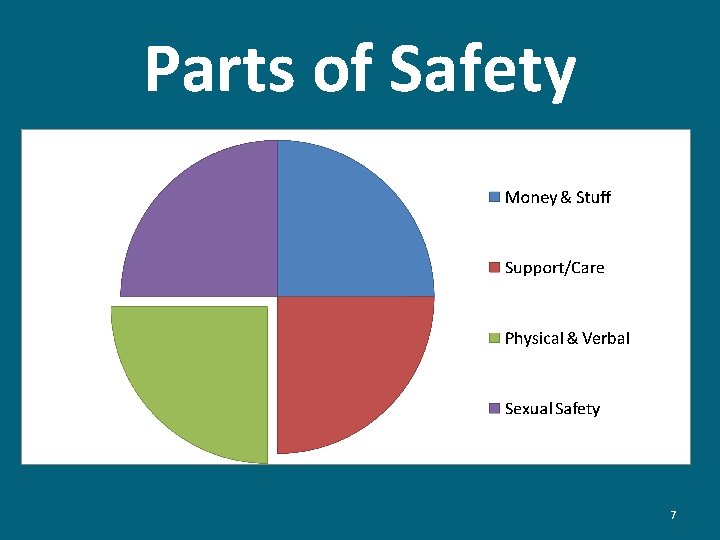 Parts of Safety

Money & Stuff

Support/Care

Physical & Verbal

Sexual Safety

7